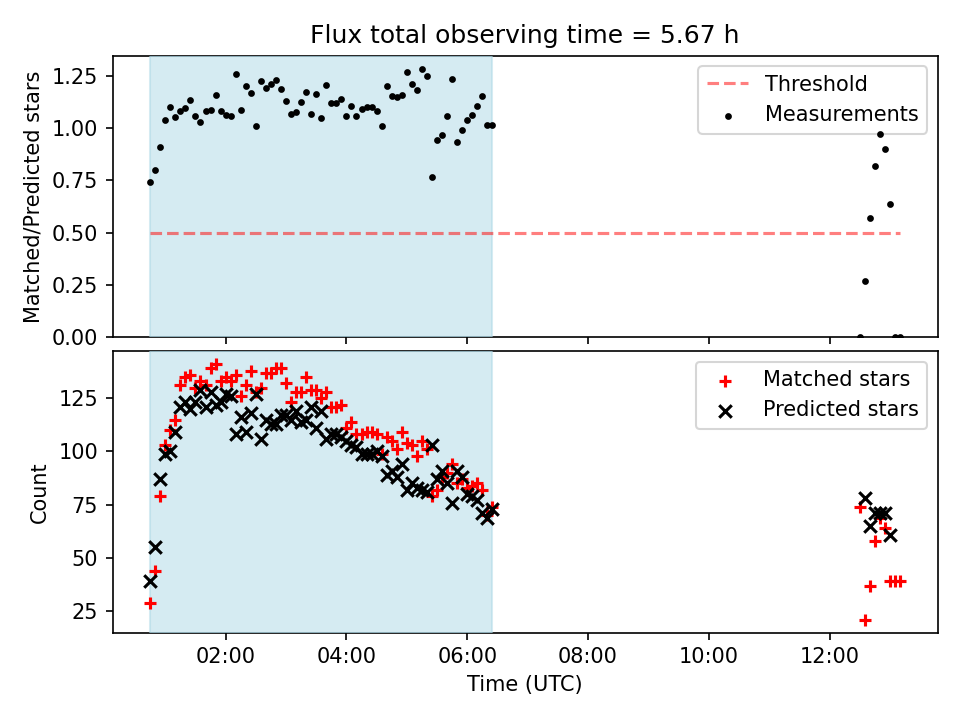 Flux total observing time = 5.67 h

Matched/Predicted stars

1.25
1.00
0.75
0.50
0.25
0.00

Threshold
Measurements

Count

125
100
75
50
25

Matched stars
Predicted stars

02:00
04:00
06:00
08:00
10:00
12:00

Time (UTC)